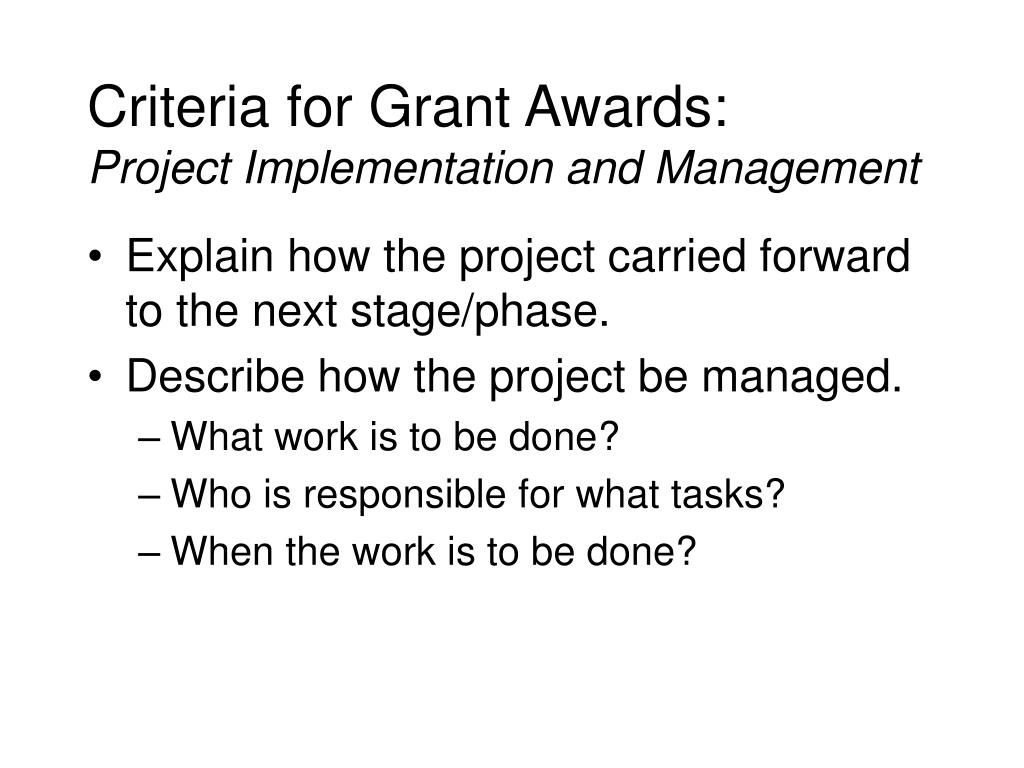 Criteria for Grant Awards:
Project Implementation and Management

• Explain how the project carried forward to the next stage/phase.
• Describe how the project be managed.
– What work is to be done?
– Who is responsible for what tasks?
– When the work is to be done?